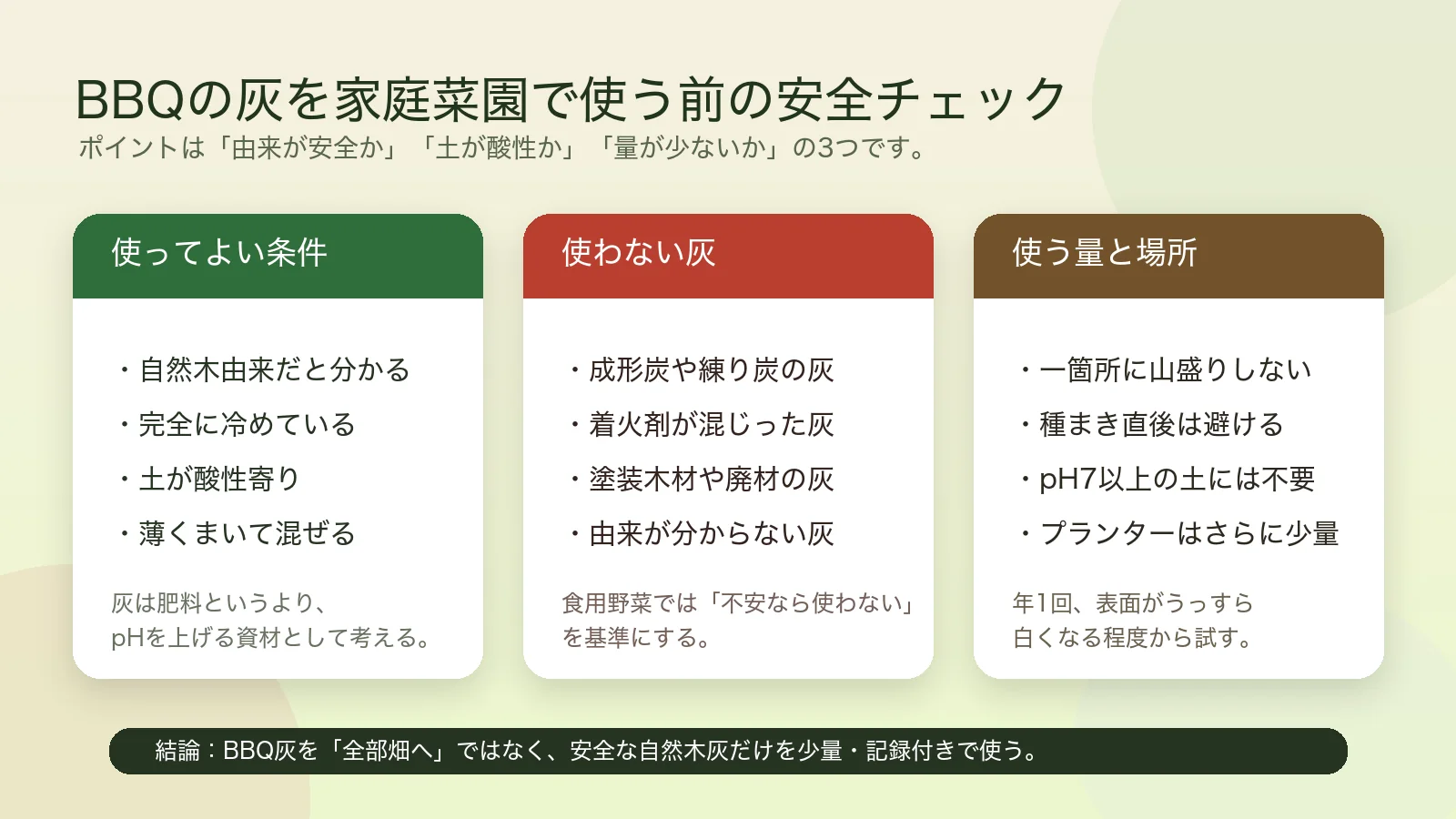 BBQの灰を家庭菜園で使う前の安全チェック
ポイントは「由来が安全か」「土が酸性か」「量が少ないか」の3つです。

使ってよい条件

・自然木由来だと分かる
・完全に冷めている
・土が酸性寄り
・薄くまいて混ぜる

灰は肥料というより、pHを上げる資材として考える。

使わない灰

・成形炭や練り炭の灰
・着火剤が混じった灰
・塗装木材や廃材の灰
・由来が分からない灰

食用野菜では「不安なら使わない」を基準にする。

使う量と場所

・一箇所に山盛りしない
・種まき直後は避ける
・pH7以上の土には不要
・プランターはさらに少量

年1回、表面がうっすら白くなる程度から試す。

結論：BBQ灰を「全部畑へ」ではなく、安全な自然木灰だけを少量・記録付きで使う。